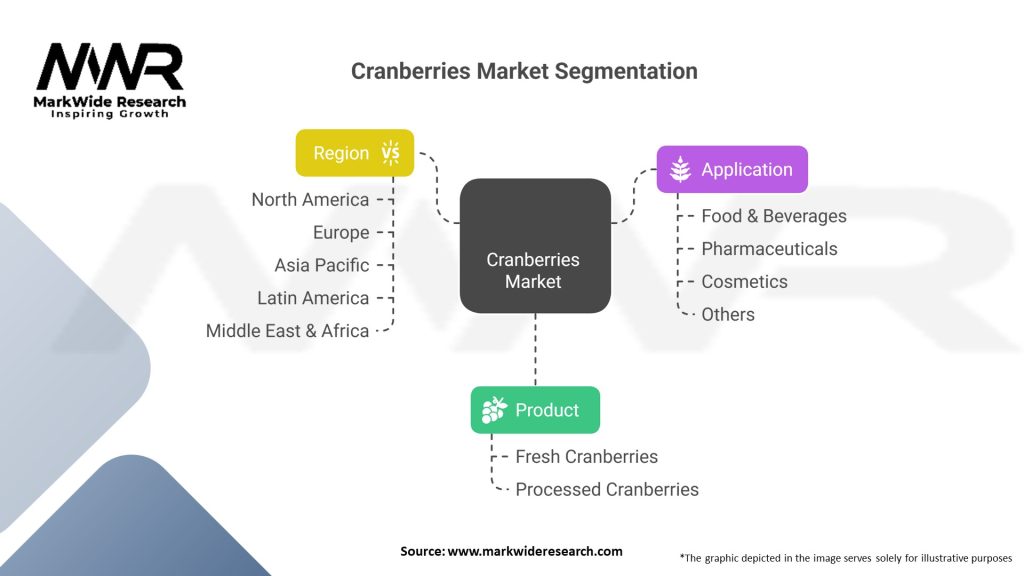 MWR
MarkWide Research
Inspiring Growth

Cranberries Market Segmentation

Region
North America
Europe
Asia Pacific
Latin America
Middle East & Africa

Cranberries Market

Application
Food & Beverages
Pharmaceuticals
Cosmetics
Others

Product
Fresh Cranberries
Processed Cranberries

Source: www.markwideresearch.com

*The graphic depicted in the image serves solely for illustrative purposes